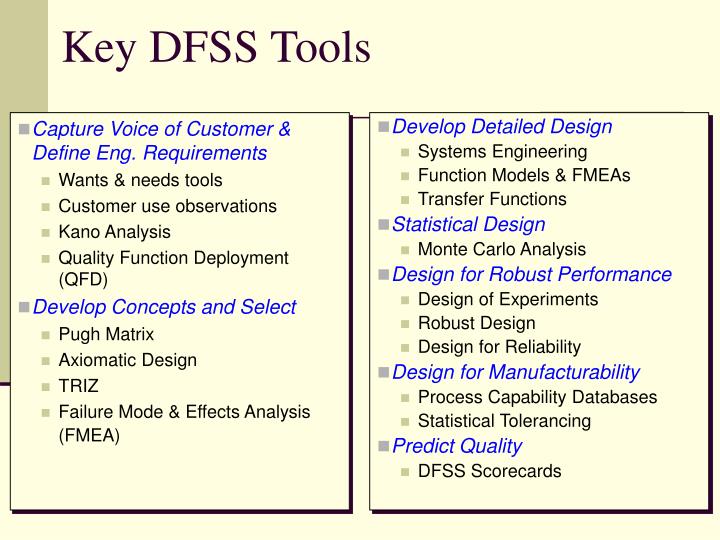 Key DFSS Tools

Capture Voice of Customer & Define Eng. Requirements
Wants & needs tools
Customer use observations
Kano Analysis
Quality Function Deployment (QFD)
Develop Concepts and Select
Pugh Matrix
Axiomatic Design
TRIZ
Failure Mode & Effects Analysis (FMEA)

Develop Detailed Design
Systems Engineering
Function Models & FMEAs
Transfer Functions
Statistical Design
Monte Carlo Analysis
Design for Robust Performance
Design of Experiments
Robust Design
Design for Reliability
Design for Manufacturability
Process Capability Databases
Statistical Tolerancing
Predict Quality
DFSS Scorecards